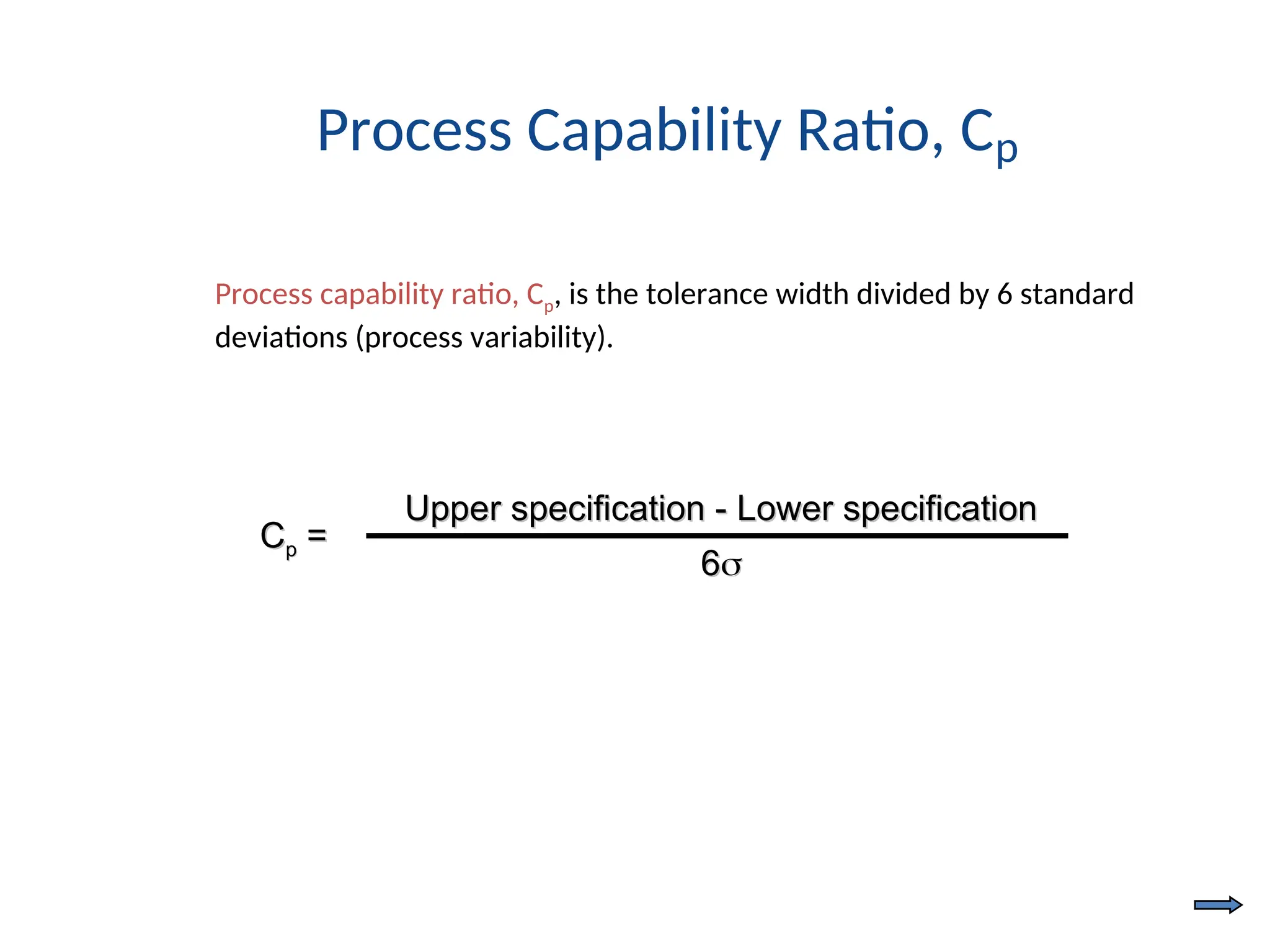 Process Capability Ratio, $C_p$

Process capability ratio, $C_p$, is the tolerance width divided by 6 standard deviations (process variability).

$C_p = \frac{\text{Upper specification - Lower specification}}{6\sigma}$